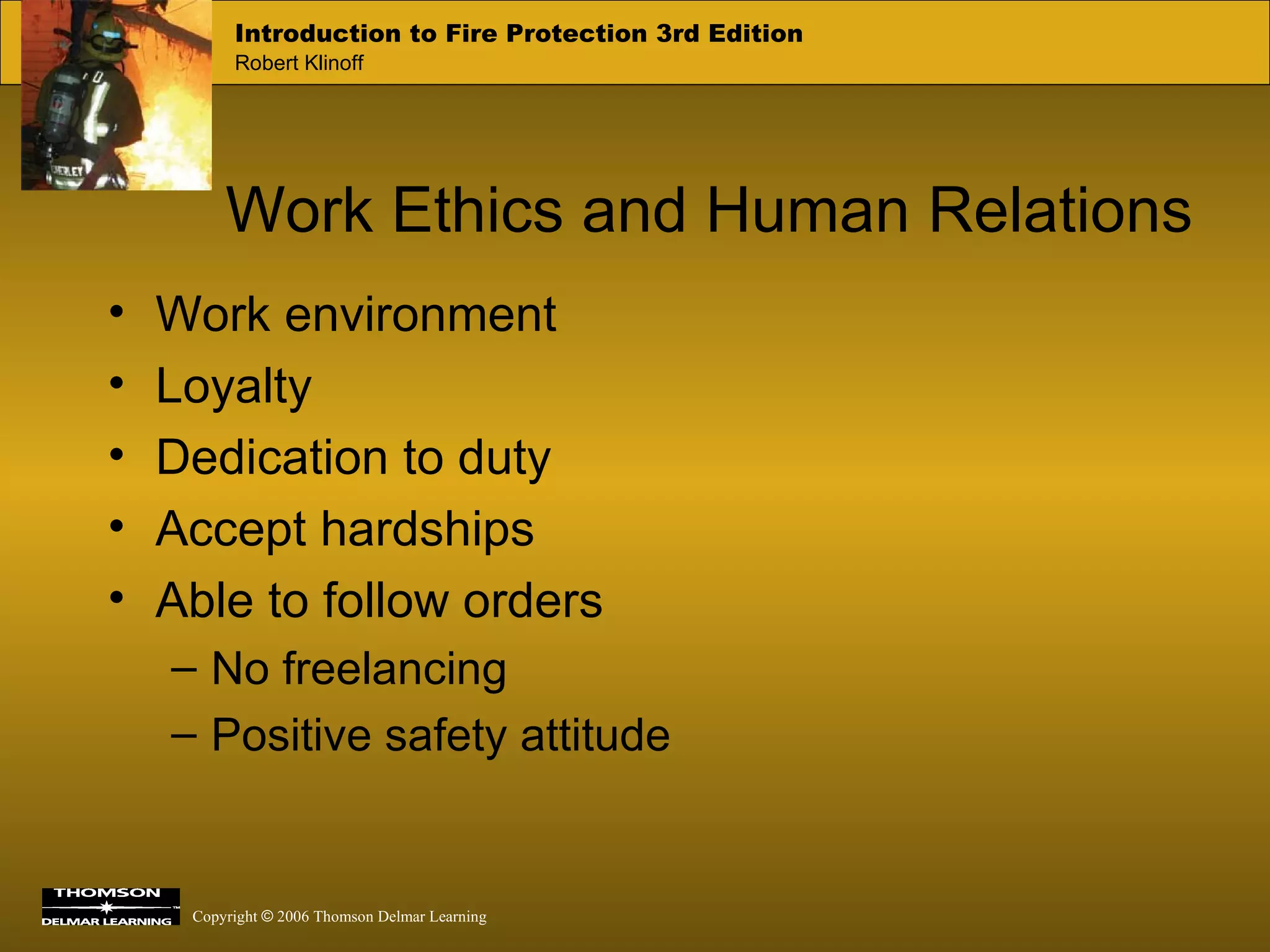 Introduction to Fire Protection 3rd Edition
Robert Klinoff

Work Ethics and Human Relations

• Work environment
• Loyalty
• Dedication to duty
• Accept hardships
• Able to follow orders
– No freelancing
– Positive safety attitude

THOMSON
DELMAR LEARNING

Copyright © 2006 Thomson Delmar Learning